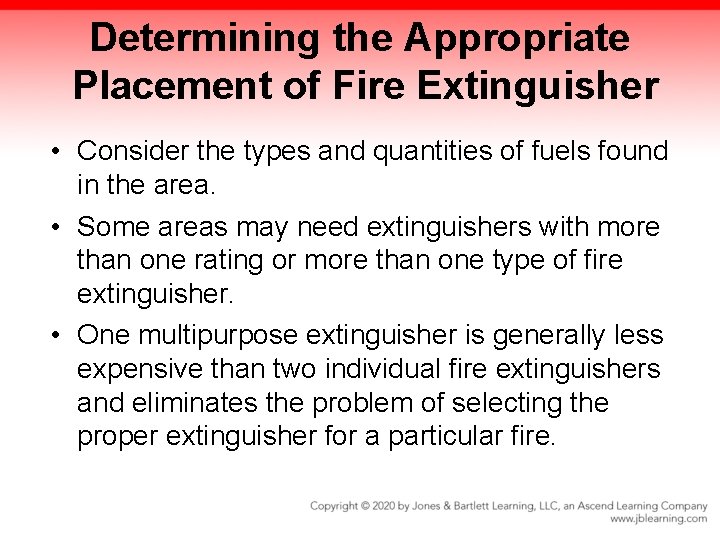 Determining the Appropriate Placement of Fire Extinguisher

• Consider the types and quantities of fuels found in the area.

• Some areas may need extinguishers with more than one rating or more than one type of fire extinguisher.

• One multipurpose extinguisher is generally less expensive than two individual fire extinguishers and eliminates the problem of selecting the proper extinguisher for a particular fire.

Copyright © 2020 by Jones & Bartlett Learning, LLC, an Ascend Learning Company
www.jblearning.com